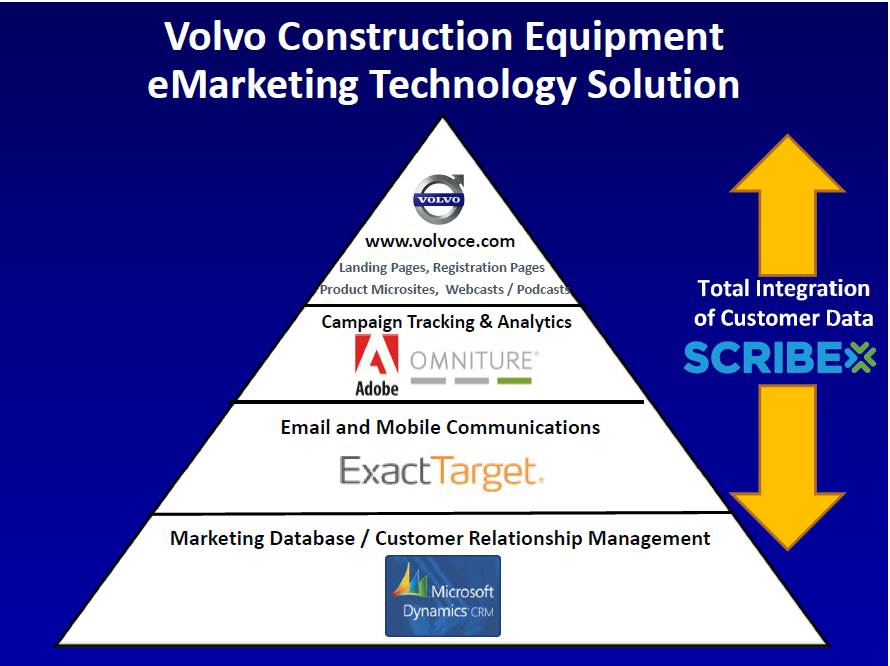 Volvo Construction Equipment eMarketing Technology Solution

VOLVO

www.volvoce.com

Landing Pages, Registration Pages Product Microsites, Webcasts / Podcasts

Campaign Tracking & Analytics

Adobe OMNITURE®

Email and Mobile Communications

ExactTarget.

Marketing Database / Customer Relationship Management

Microsoft Dynamics CRM

Total Integration of Customer Data

SCRIBE